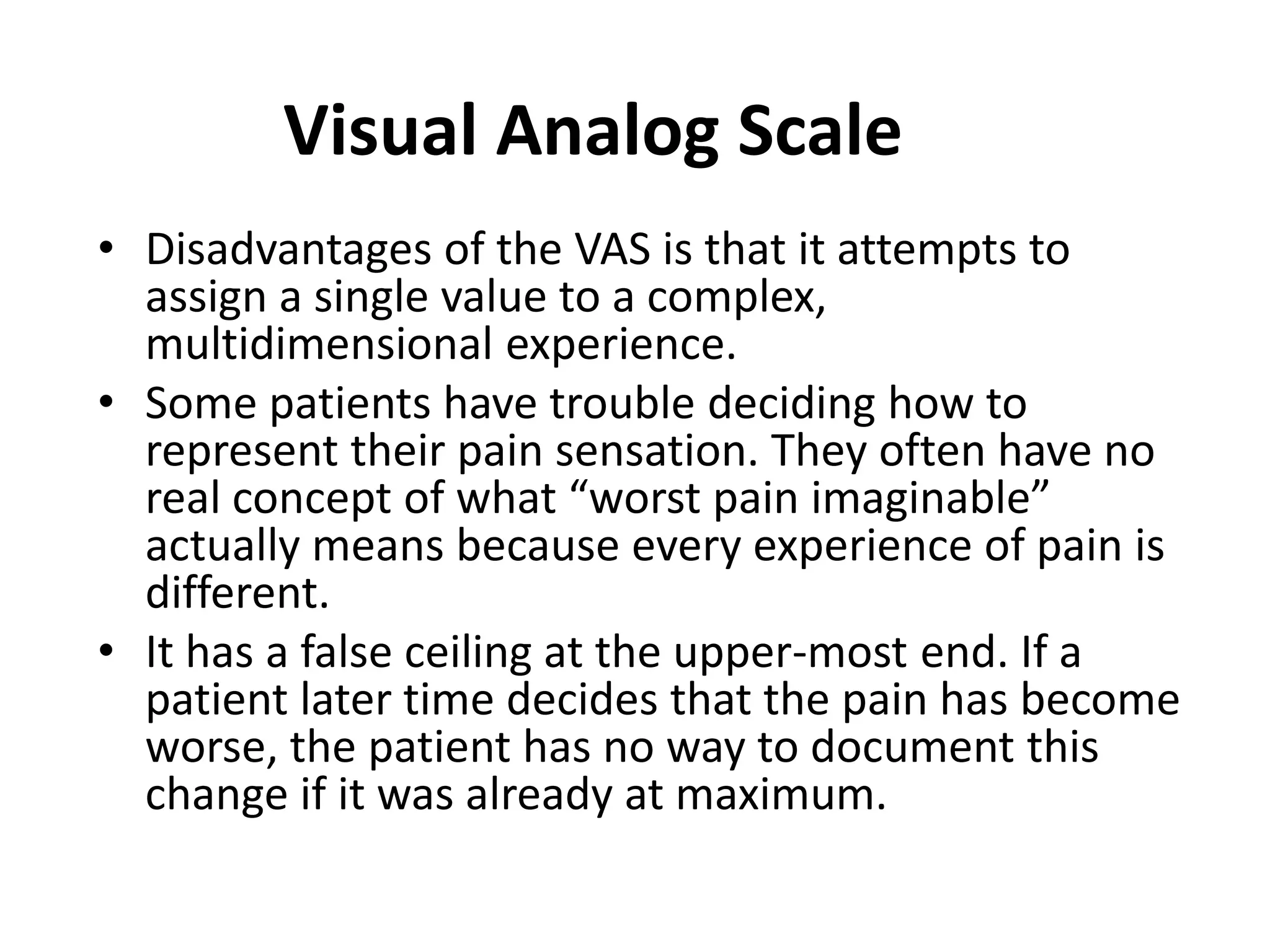 Visual Analog Scale

• Disadvantages of the VAS is that it attempts to assign a single value to a complex, multidimensional experience.

• Some patients have trouble deciding how to represent their pain sensation. They often have no real concept of what “worst pain imaginable” actually means because every experience of pain is different.

• It has a false ceiling at the upper-most end. If a patient later time decides that the pain has become worse, the patient has no way to document this change if it was already at maximum.